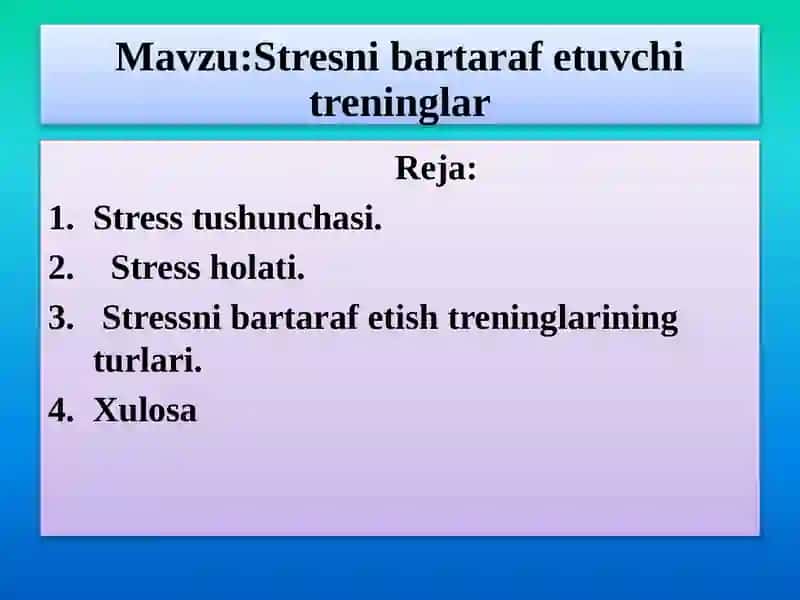 Mavzu:Stresni bartaraf etuvchi treninglar

Reja:

1. Stress tushunchasi.
2. Stress holati.
3. Stressni bartaraf etish treninglarining turlari.
4. Xulosa